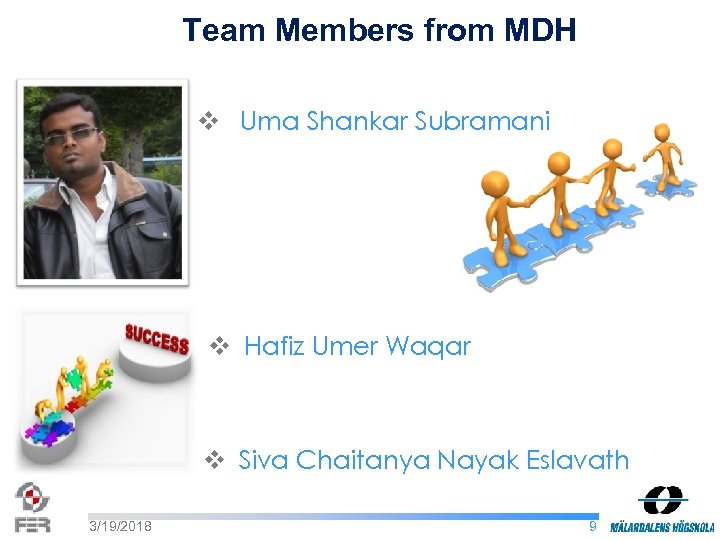 Team Members from MDH

❖ Uma Shankar Subramani

SUCCESS

❖ Hafiz Umer Waqar

❖ Siva Chaitanya Nayak Eslavath

FER

3/19/2018

9

MÄLARDALENS HÖGSKOLA